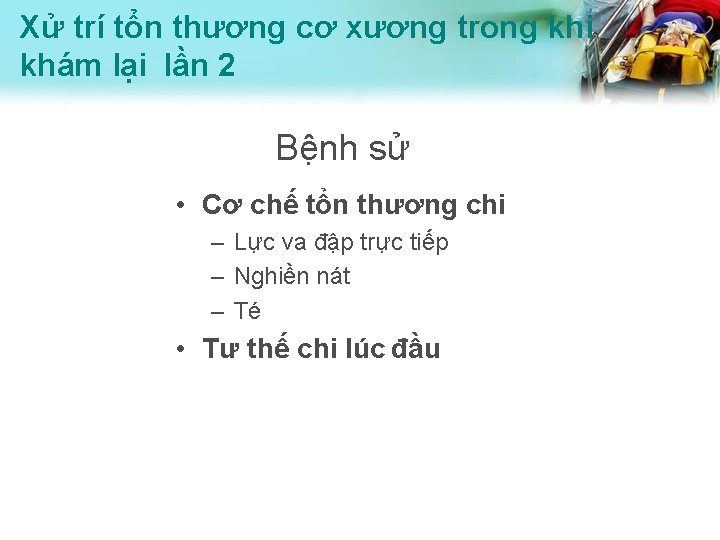 Xử trí tổn thương cơ xương trong khi khám lại lần 2

Bệnh sử

• Cơ chế tổn thương chi
– Lực va đập trực tiếp
– Nghiền nát
– Té
• Tư thế chi lúc đầu